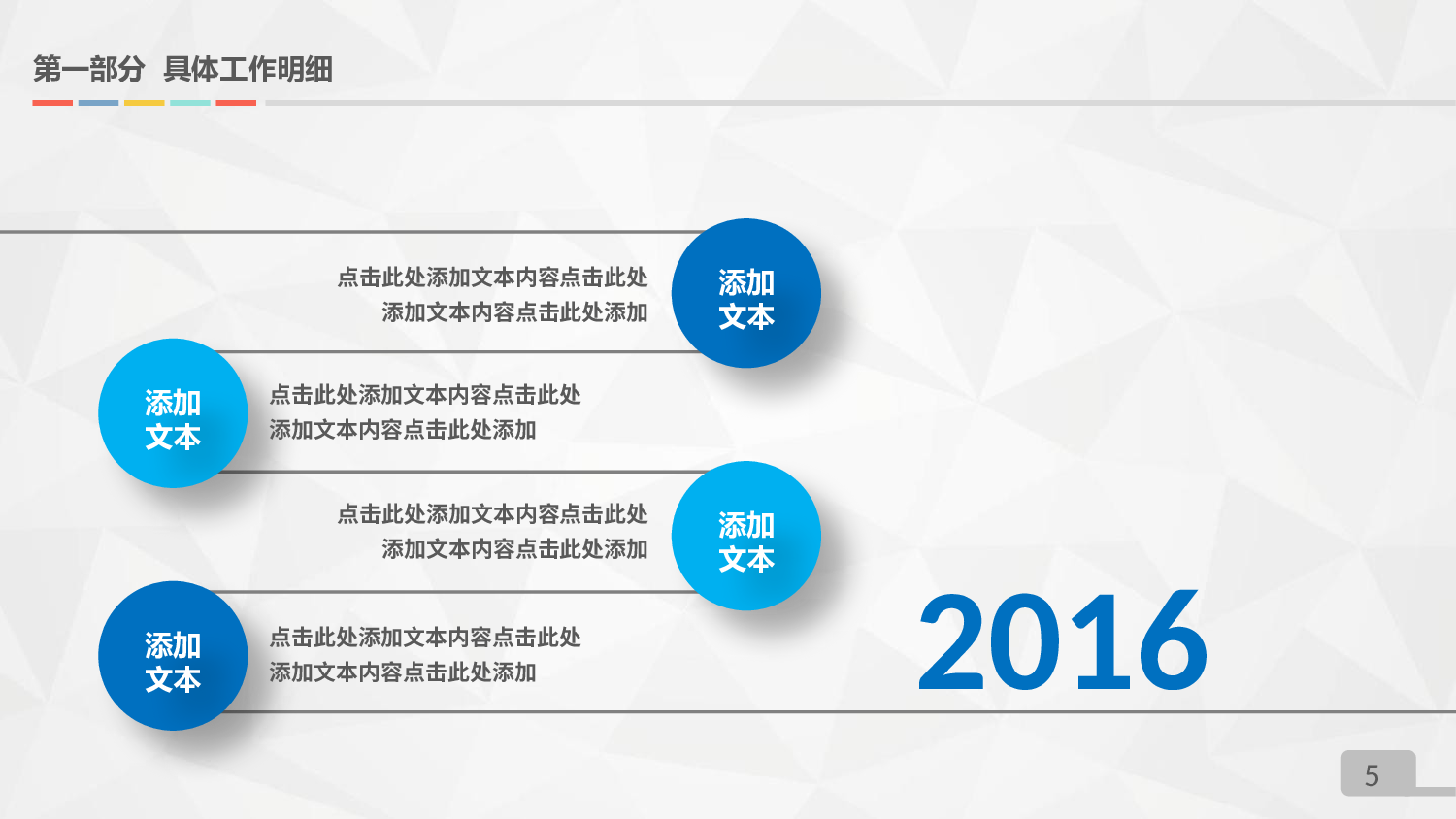 第一部分 具体工作明细

点击此处添加文本内容点击此处添加文本内容点击此处添加

添加文本

添加文本

点击此处添加文本内容点击此处添加文本内容点击此处添加

点击此处添加文本内容点击此处添加文本内容点击此处添加

添加文本

添加文本

点击此处添加文本内容点击此处添加文本内容点击此处添加

2016

5